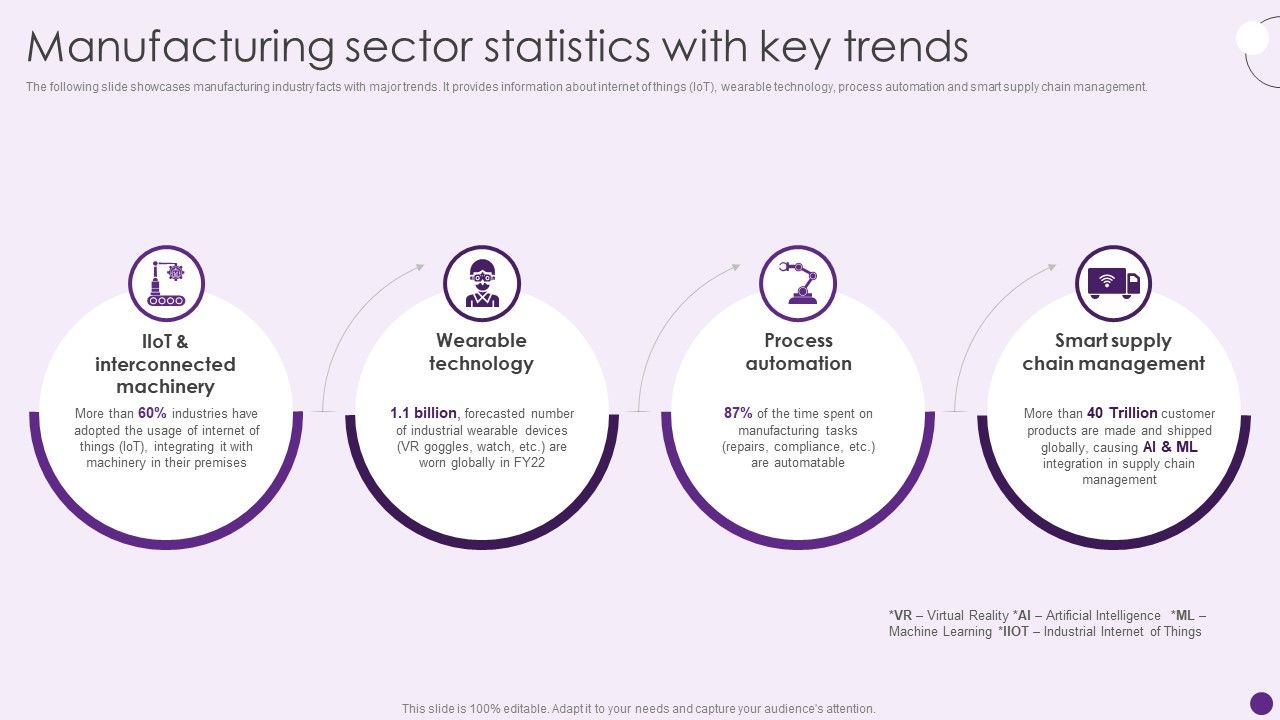 Manufacturing sector statistics with key trends

The following slide showcases manufacturing industry facts with major trends. It provides information about internet of things (IoT), wearable technology, process automation and smart supply chain management.

IIoT & interconnected machinery

More than 60% industries have adopted the usage of internet of things (IoT), integrating it with machinery in their premises

Wearable technology

1.1 billion, forecasted number of industrial wearable devices (VR goggles, watch, etc.) are worn globally in FY22

Process automation

87% of the time spent on manufacturing tasks (repairs, compliance, etc.) are automatable

Smart supply chain management

More than 40 Trillion customer products are made and shipped globally, causing AI & ML integration in supply chain management

*VR – Virtual Reality *AI – Artificial Intelligence *ML – Machine Learning *IIOT – Industrial Internet of Things

This slide is 100% editable. Adapt it to your needs and capture your audience's attention.